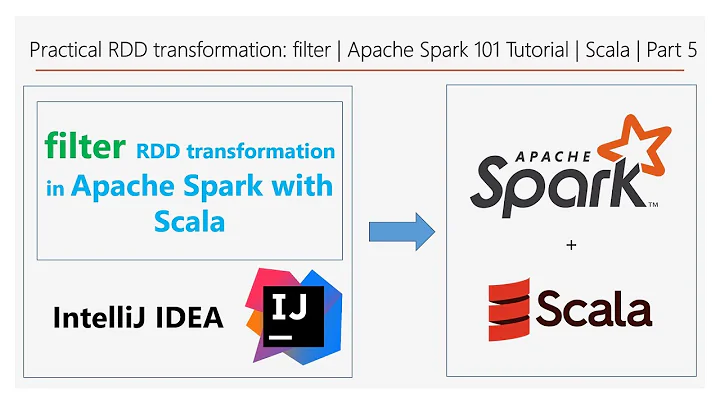 Practical RDD transformation: filter | Apache Spark 101 Tutorial | Scala | Part 5

filter RDD transformation in Apache Spark with Scala

IntelliJ IDEA

IJ

APACHE Spark™

+

Scala